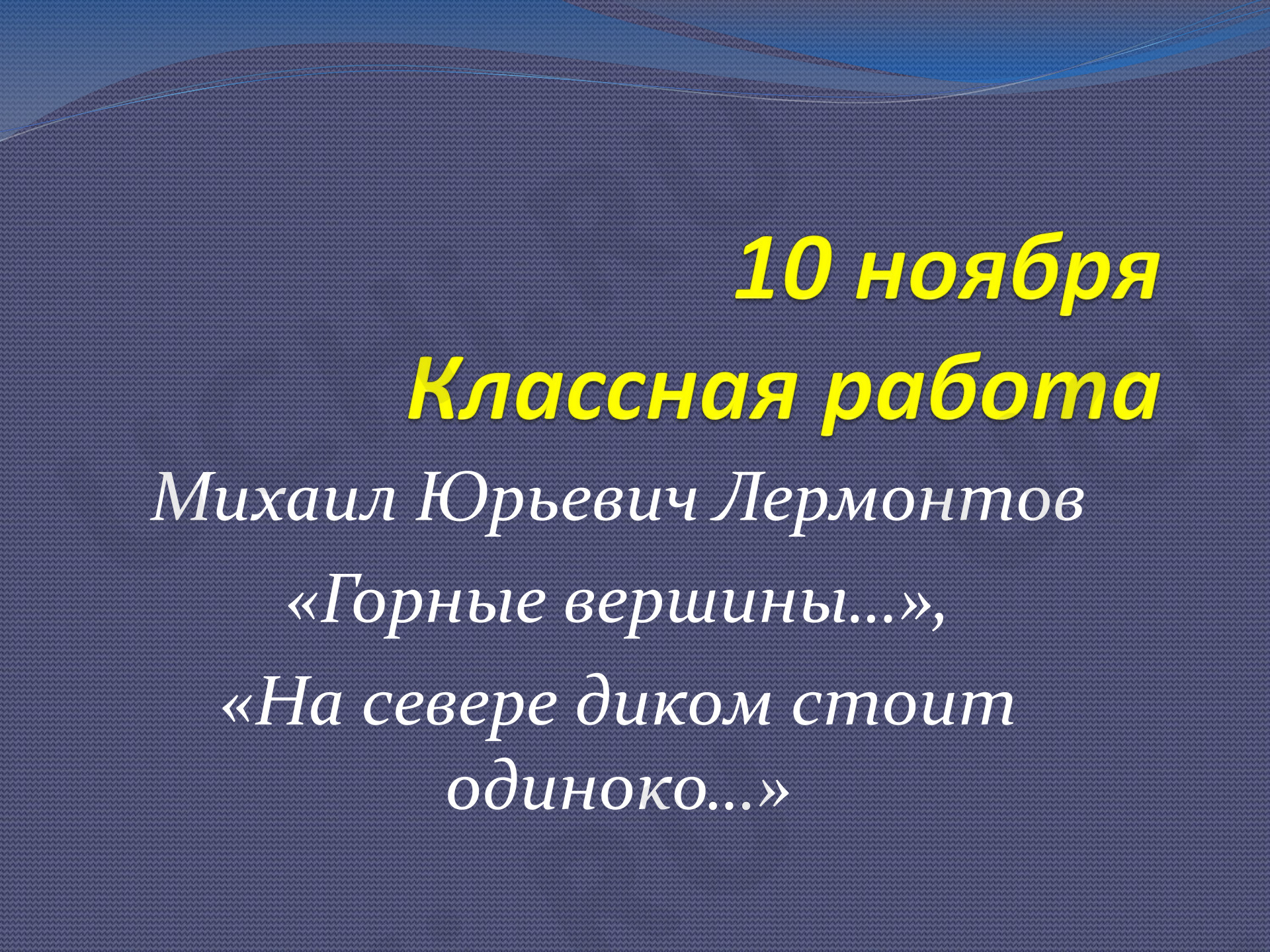 10 ноября
Классная работа

Михаил Юрьевич Лермонтов
«Горные вершины…»,
«На севере диком стоит одиноко…»